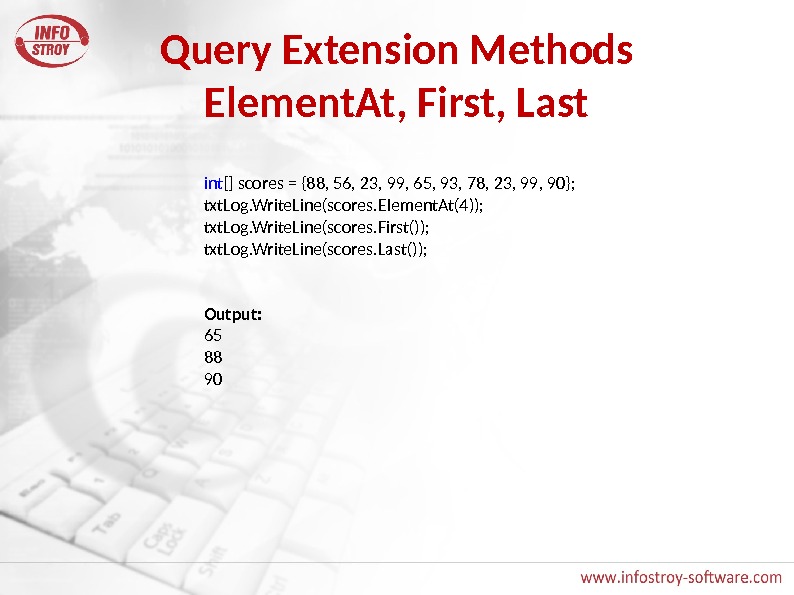 INFO STROY

Query Extension Methods ElementAt, First, Last

int[] scores = {88, 56, 23, 99, 65, 93, 78, 23, 99, 90};
txtLog.WriteLine(scores.ElementAt(4));
txtLog.WriteLine(scores.First());
txtLog.WriteLine(scores.Last());

Output:
65
88
90

www.infostroy-software.com